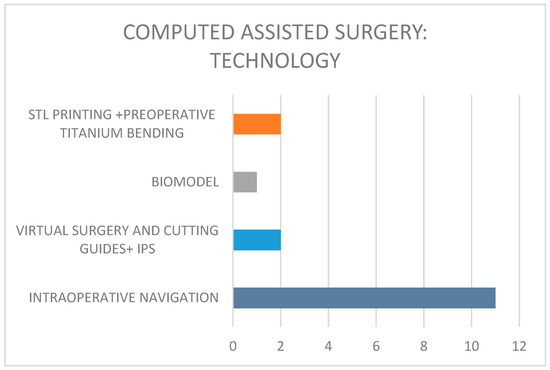 COMPUTED ASSISTED SURGERY: TECHNOLOGY

STL PRINTING +PREOPERATIVE TITANIUM BENDING

BIOMODEL

VIRTUAL SURGERY AND CUTTING GUIDES+ IPS

INTRAOPERATIVE NAVIGATION

0 2 4 6 8 10 12